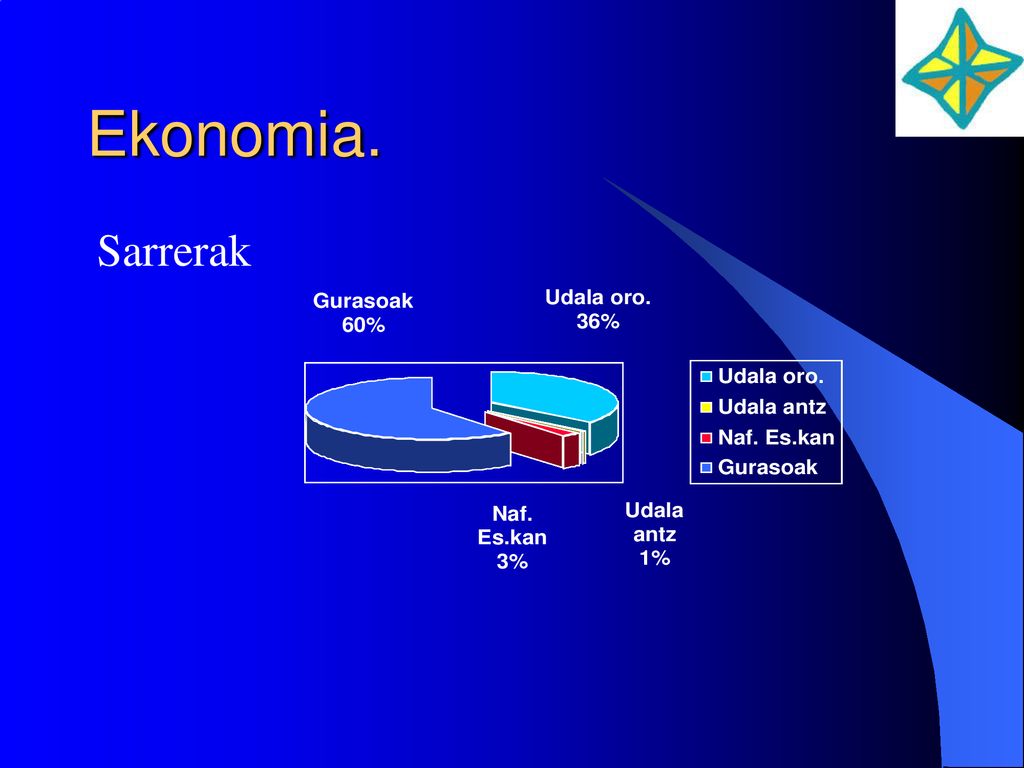 Ekonomia.

Sarrerak

Gurasoak
60%

Udala oro.
36%

Naf.
Es.kan
3%

Udala
antz
1%

Udala oro.
Udala antz
Naf. Es.kan
Gurasoak